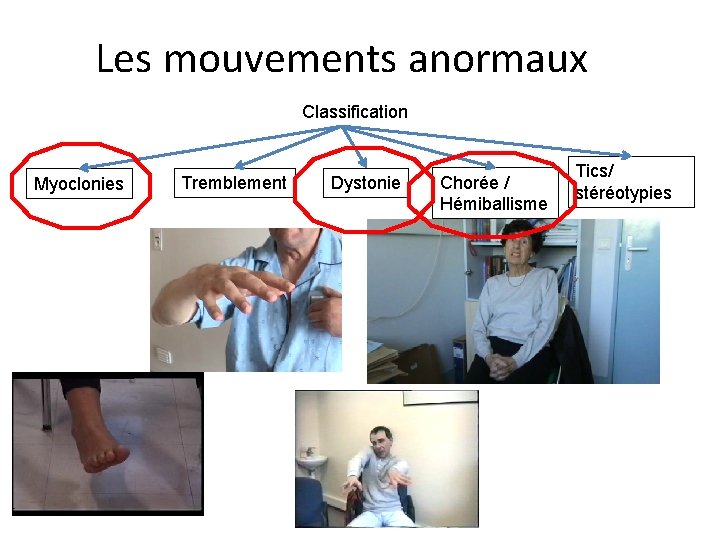 Les mouvements anormaux

Classification

Myoclonies

Tremblement

Dystonie

Chorée / Hémiballisme

Tics/ stéréotypies